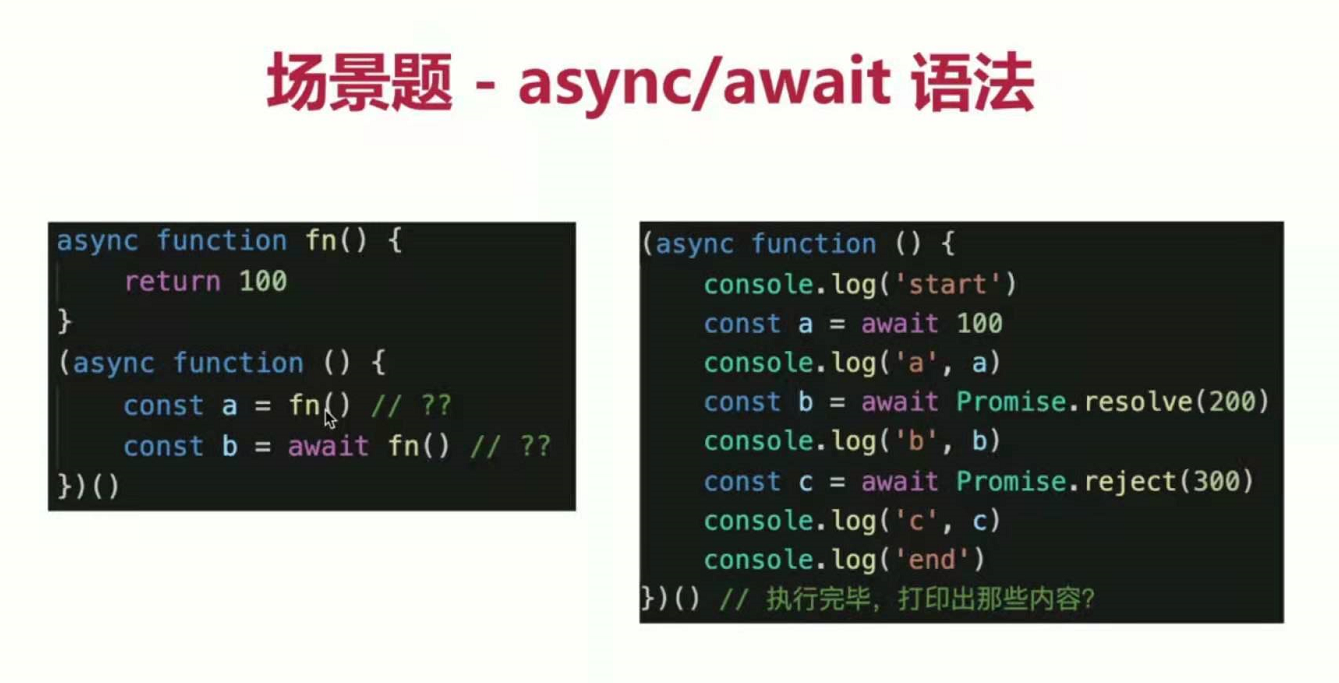 场景题 - async/await 语法

async function fn() {
    return 100
}
(async function () {
    const a = fn() // ??
    const b = await fn() // ??
})()

(async function () {
    console.log('start')
    const a = await 100
    console.log('a', a)
    const b = await Promise.resolve(200)
    console.log('b', b)
    const c = await Promise.reject(300)
    console.log('c', c)
    console.log('end')
})() // 执行完毕，打印出那些内容?